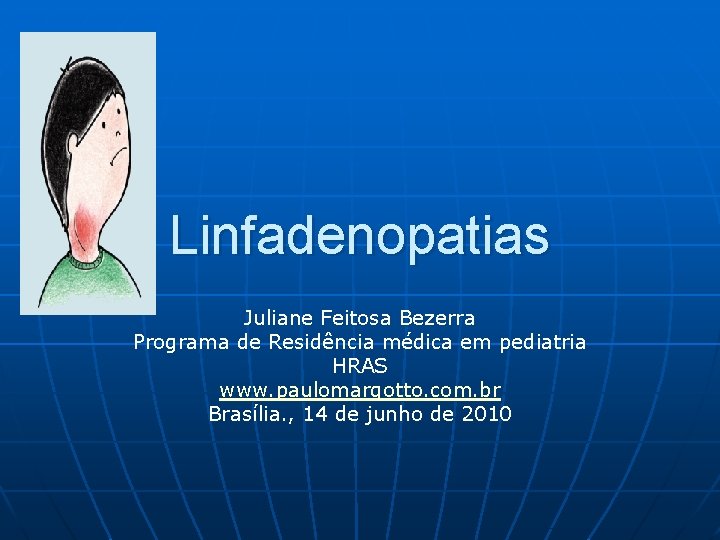 Linfadenopatias

Juliane Feitosa Bezerra
Programa de Residência médica em pediatria
HRAS
www.paulomargotto.com.br
Brasília., 14 de junho de 2010